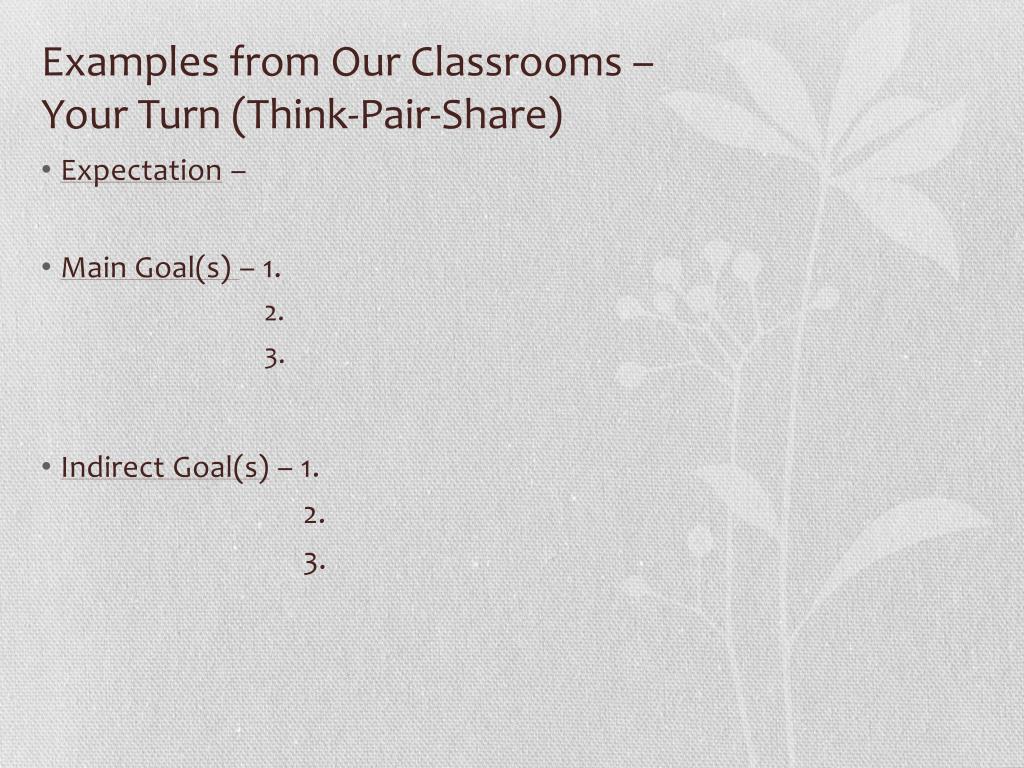 Examples from Our Classrooms – Your Turn (Think-Pair-Share)

• Expectation –

• Main Goal(s) – 1.
2.
3.

• Indirect Goal(s) – 1.
2.
3.